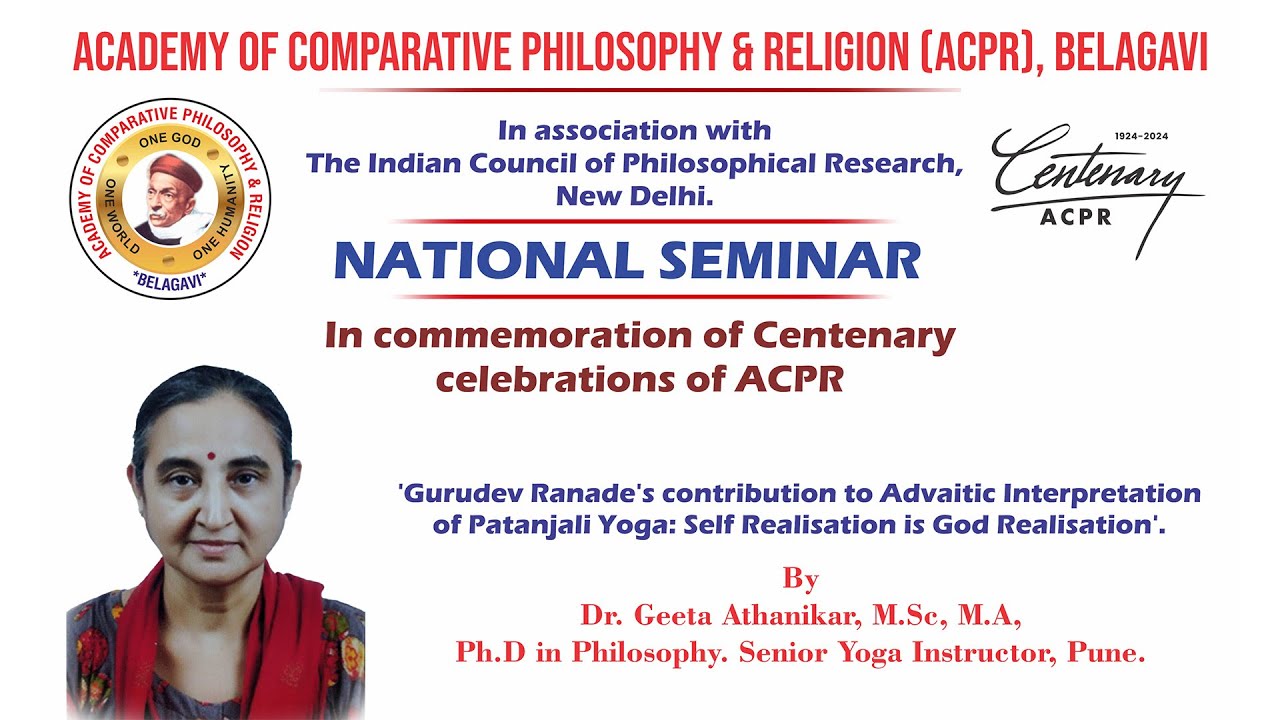 ACADEMY OF COMPARATIVE PHILOSOPHY & RELIGION (ACPR), BELAGAVI

ACADEMY OF COMPARATIVE PHILOSOPHY & RELIGION
ONE GOD
ONE WORLD
ONE HUMANITY
*BELAGAVI*

In association with
The Indian Council of Philosophical Research, New Delhi.

1924-2024
Centenary
ACPR

NATIONAL SEMINAR

In commemoration of Centenary celebrations of ACPR

'Gurudev Ranade's contribution to Advaitic Interpretation of Patanjali Yoga: Self Realisation is God Realisation'.

By
Dr. Geeta Athanikar, M.Sc, M.A,
Ph.D in Philosophy. Senior Yoga Instructor, Pune.